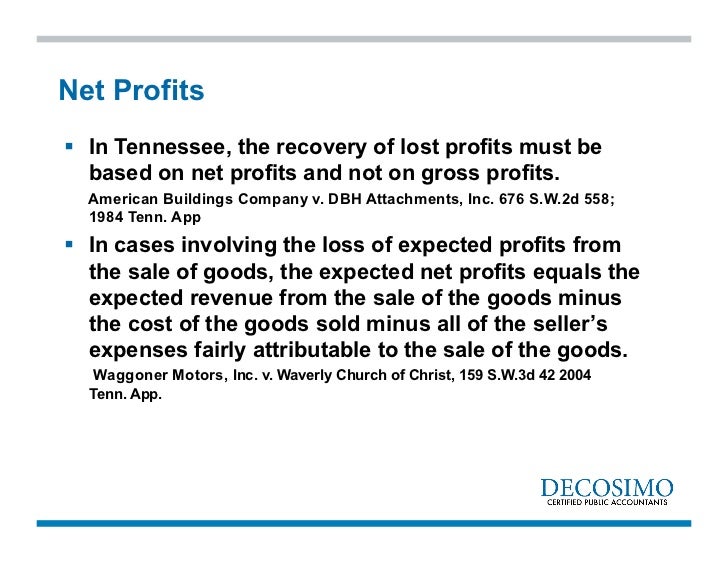 Net Profits

▪ In Tennessee, the recovery of lost profits must be based on net profits and not on gross profits.

American Buildings Company v. DBH Attachments, Inc. 676 S.W.2d 558; 1984 Tenn. App

▪ In cases involving the loss of expected profits from the sale of goods, the expected net profits equals the expected revenue from the sale of the goods minus the cost of the goods sold minus all of the seller's expenses fairly attributable to the sale of the goods.

Waggoner Motors, Inc. v. Waverly Church of Christ, 159 S.W.3d 42 2004 Tenn. App.

DECOSIMO
CERTIFIED PUBLIC ACCOUNTANTS